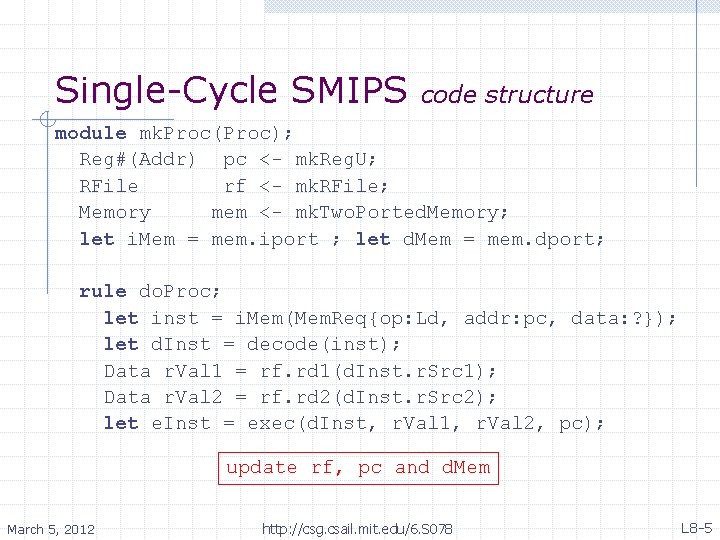 Single-Cycle SMIPS code structure

module mkProc(Proc);
Reg#(Addr) pc <- mkRegU;
RFile rf <- mkRFile;
Memory mem <- mkTwoPortedMemory;
let iMem = mem.iport ; let dMem = mem.dport;

rule doProc;
let inst = iMem(MemReq{op:Ld, addr:pc, data:?});
let dInst = decode(inst);
Data rVal1 = rf.rd1(dInst.rSrc1);
Data rVal2 = rf.rd2(dInst.rSrc2);
let eInst = exec(dInst, rVal1, rVal2, pc);

update rf, pc and dMem

March 5, 2012

http://csg.csail.mit.edu/6.S078

L8-5